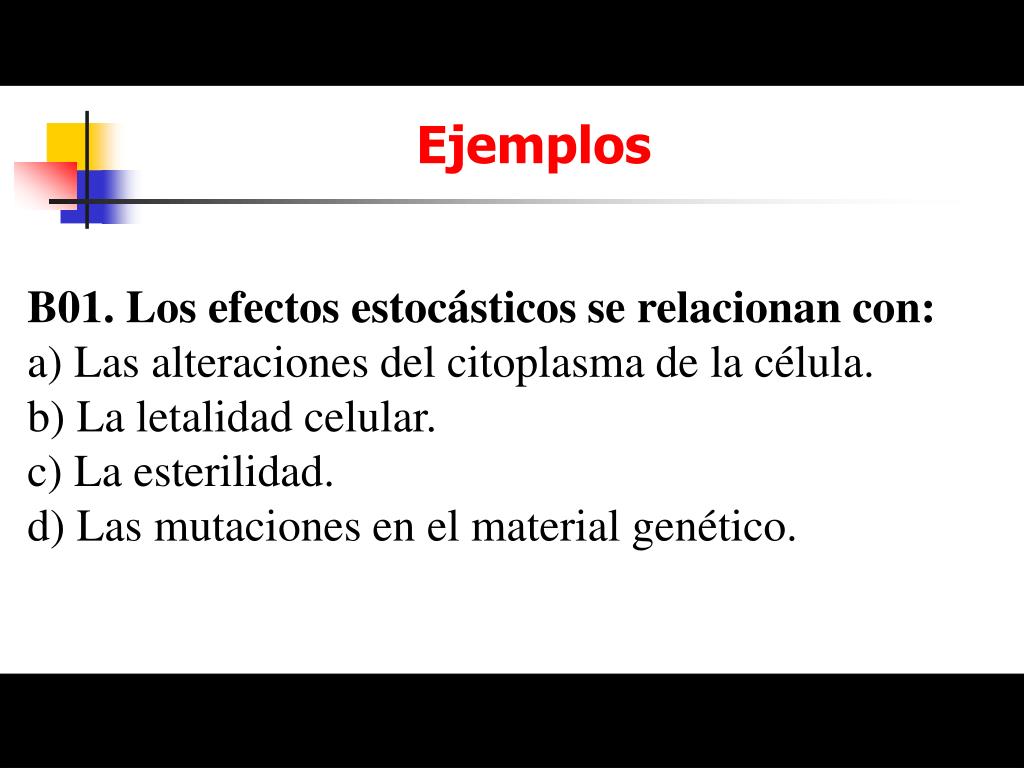 Ejemplos

B01. Los efectos estocásticos se relacionan con:
a) Las alteraciones del citoplasma de la célula.
b) La letalidad celular.
c) La esterilidad.
d) Las mutaciones en el material genético.